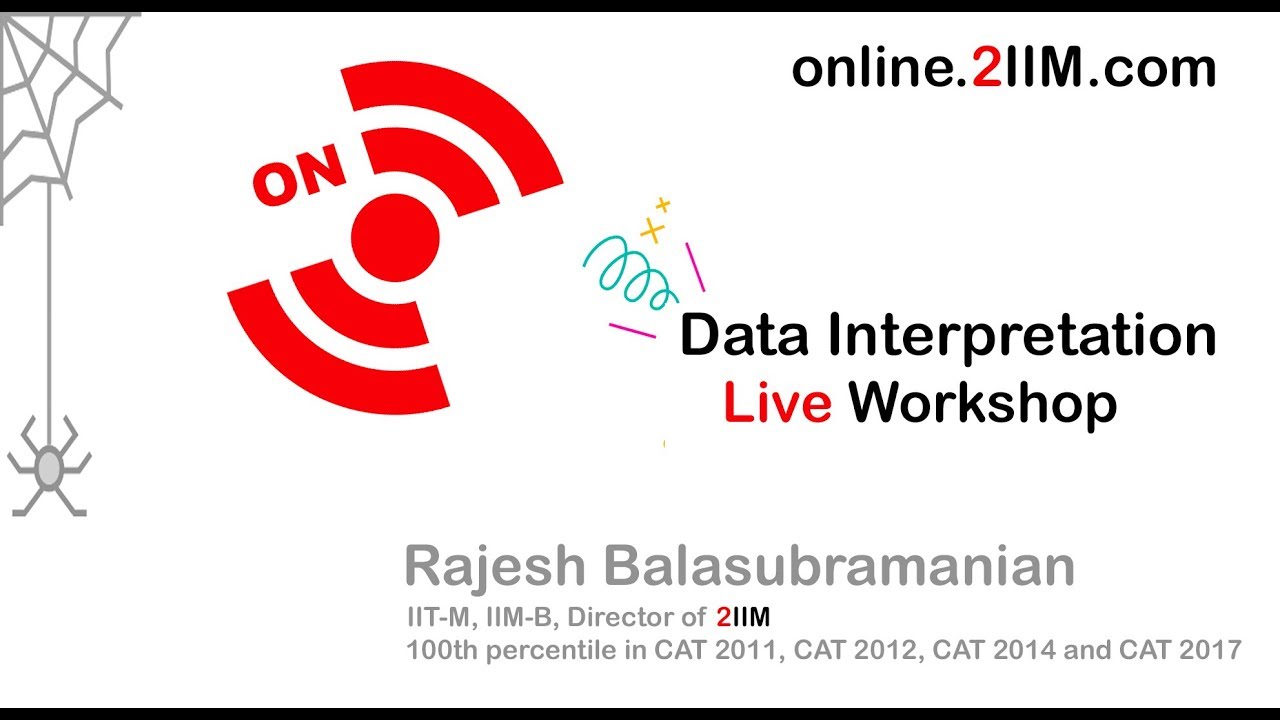 online.2IIM.com

ON

Data Interpretation
Live Workshop

Rajesh Balasubramanian
IIT-M, IIM-B, Director of 2IIM
100th percentile in CAT 2011, CAT 2012, CAT 2014 and CAT 2017